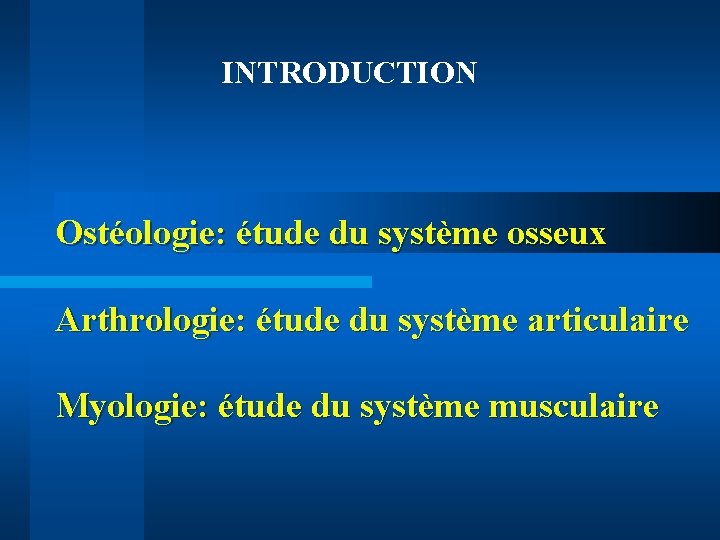 INTRODUCTION

Ostéologie: étude du système osseux

Arthrologie: étude du système articulaire

Myologie: étude du système musculaire